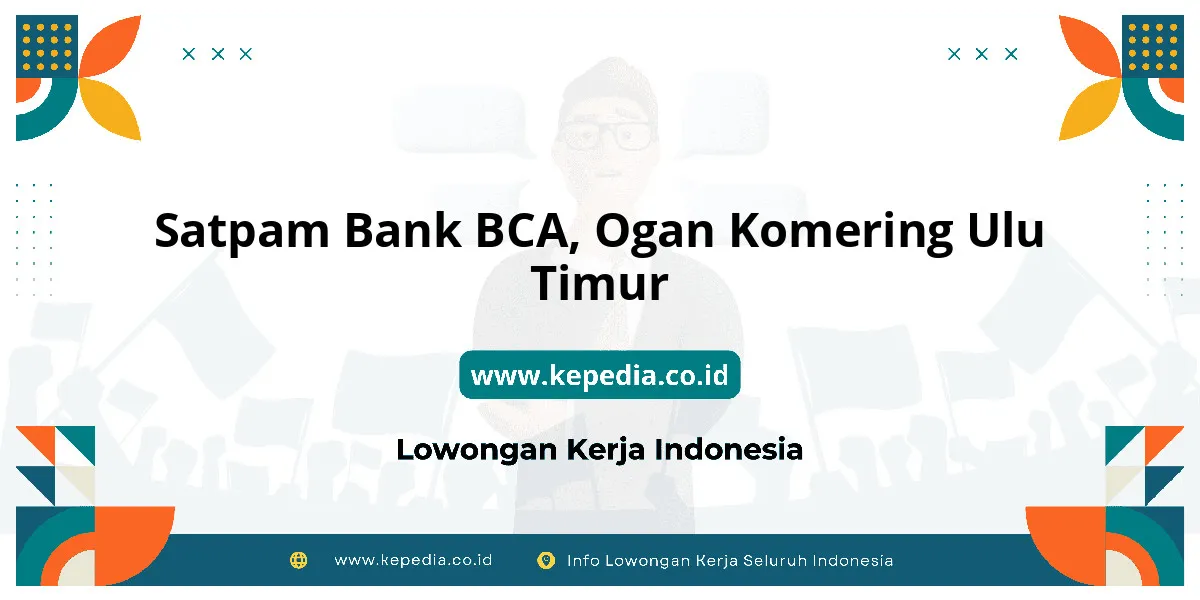 Satpam Bank BCA, Ogan Komering Ulu Timur

www.kepedia.co.id

Lowongan Kerja Indonesia

www.kepedia.co.id Info Lowongan Kerja Seluruh Indonesia